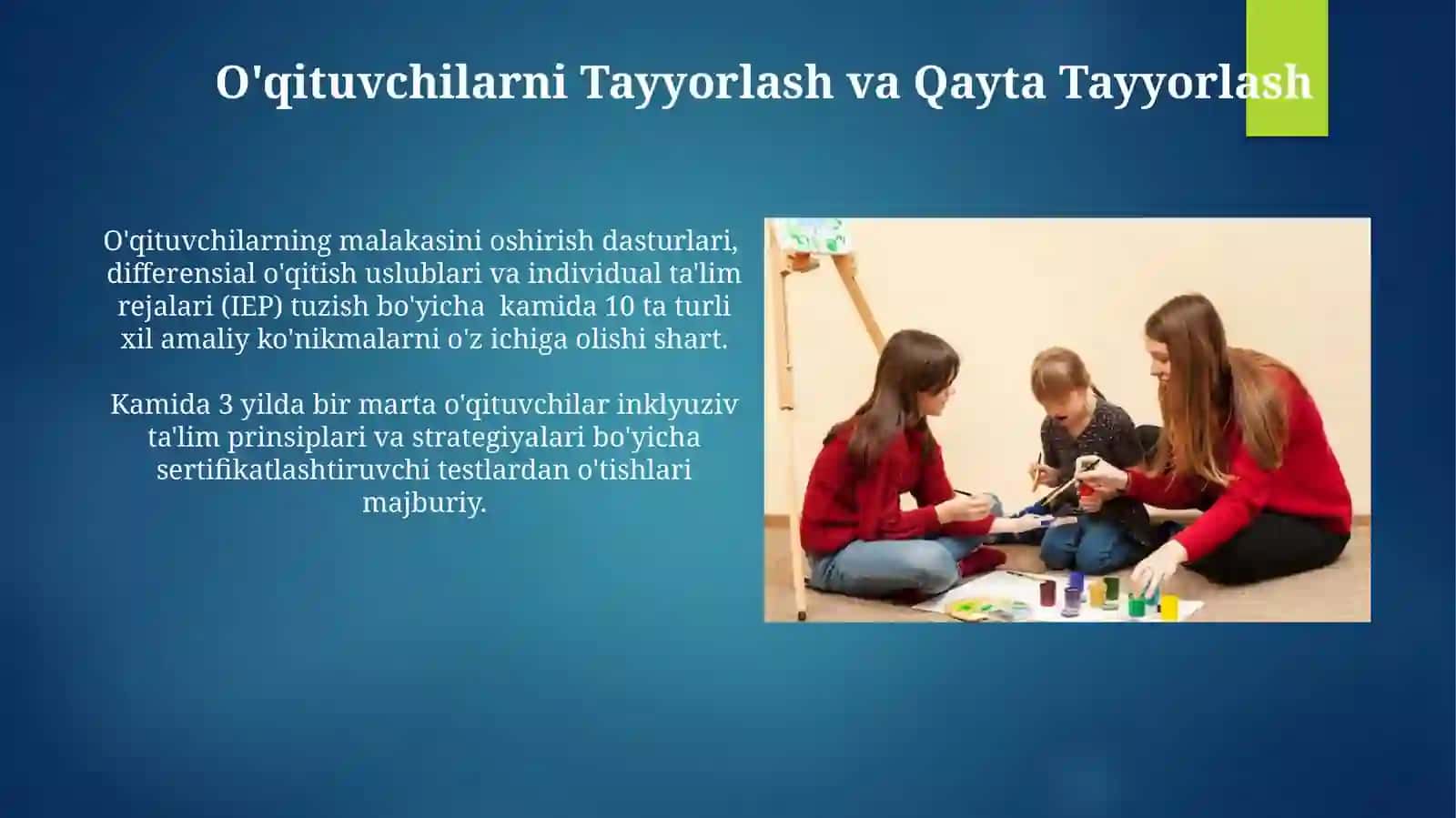 O'qituvchilarni Tayyorlash va Qayta Tayyorlash

O'qituvchilarning malakasini oshirish dasturlari, differensial o'qitish uslublari va individual ta'lim rejalari (IEP) tuzish bo'yicha kamida 10 ta turli xil amaliy ko'nikmalarni o'z ichiga olishi shart.

Kamida 3 yilda bir marta o'qituvchilar inklyuziv ta'lim prinsiplari va strategiyalari bo'yicha sertifikatlashtiruvchi testlardan o'tishlari majburiy.